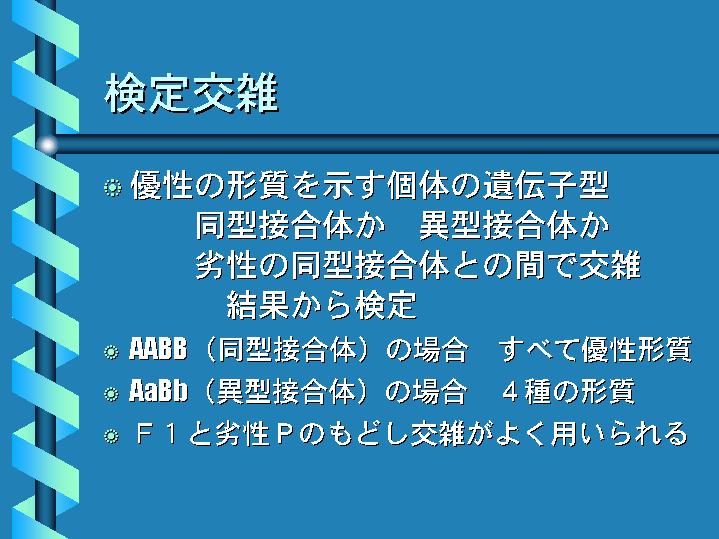 検定交雑

優性の形質を示す個体の遺伝子型
同型接合体か　異型接合体か
劣性の同型接合体との間で交雑
結果から検定

AABB（同型接合体）の場合　すべて優性形質

AaBb（異型接合体）の場合　４種の形質

Ｆ１と劣性Ｐのもどし交雑がよく用いられる